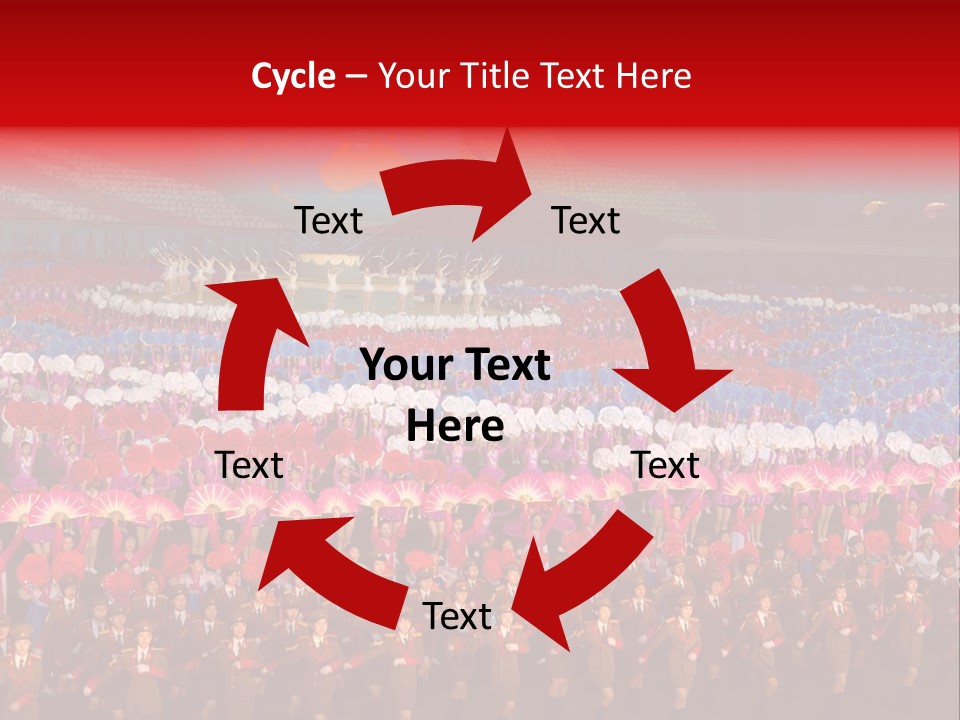 Cycle – Your Title Text Here

Text

Text

Your Text Here

Text

Text

Text